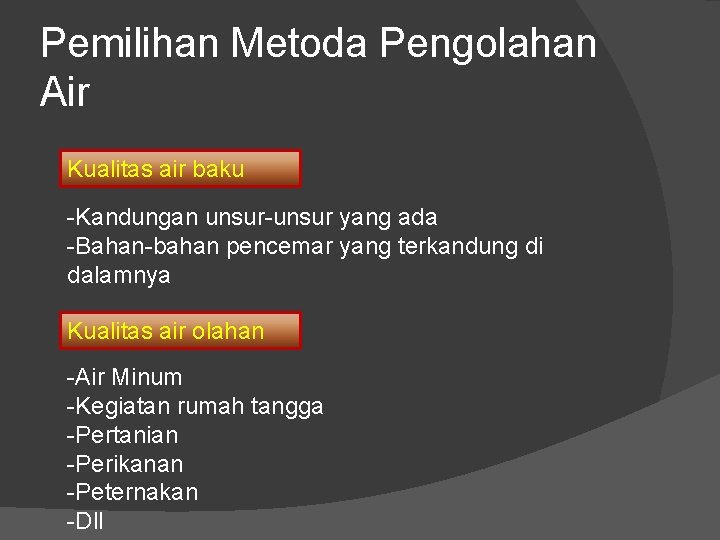 Pemilihan Metoda Pengolahan Air

Kualitas air baku

-Kandungan unsur-unsur yang ada
-Bahan-bahan pencemar yang terkandung di dalamnya

Kualitas air olahan

-Air Minum
-Kegiatan rumah tangga
-Pertanian
-Perikanan
-Peternakan
-Dll